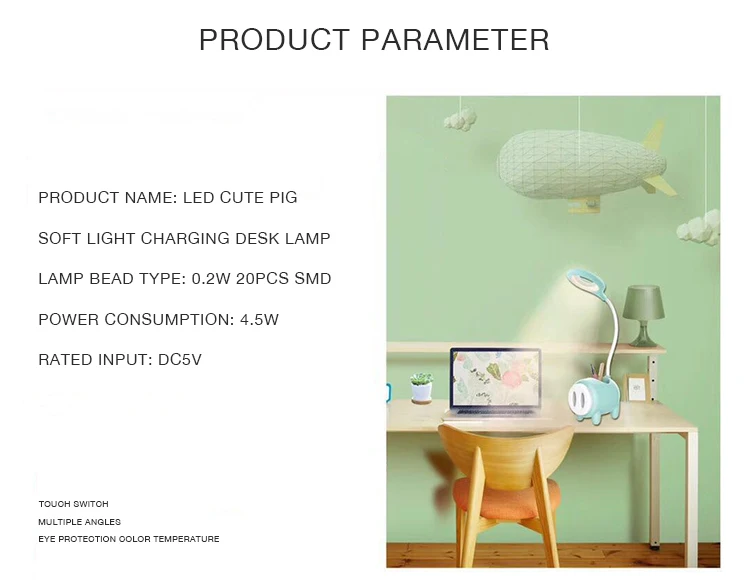 PRODUCT PARAMETER

PRODUCT NAME: LED CUTE PIG

SOFT LIGHT CHARGING DESK LAMP

LAMP BEAD TYPE: 0.2W 20PCS SMD

POWER CONSUMPTION: 4.5W

RATED INPUT: DC5V

TOUCH SWITCH
MULTIPLE ANGLES
EYE PROTECTION COLOR TEMPERATURE